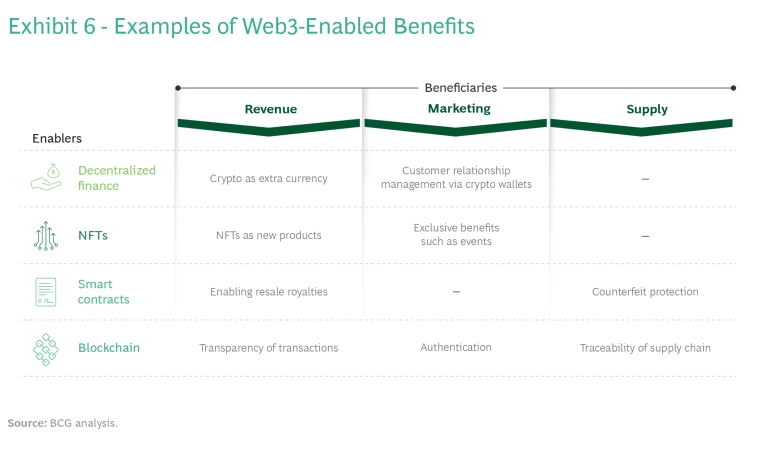 Exhibit 6 - Examples of Web3-Enabled Benefits

Beneficiaries

| Enablers | Revenue | Marketing | Supply |
|---|---|---|---|
| Decentralized finance | Crypto as extra currency | Customer relationship management via crypto wallets | – |
| NFTs | NFTs as new products | Exclusive benefits such as events | – |
| Smart contracts | Enabling resale royalties | – | Counterfeit protection |
| Blockchain | Transparency of transactions | Authentication | Traceability of supply chain |

Source: BCG analysis.